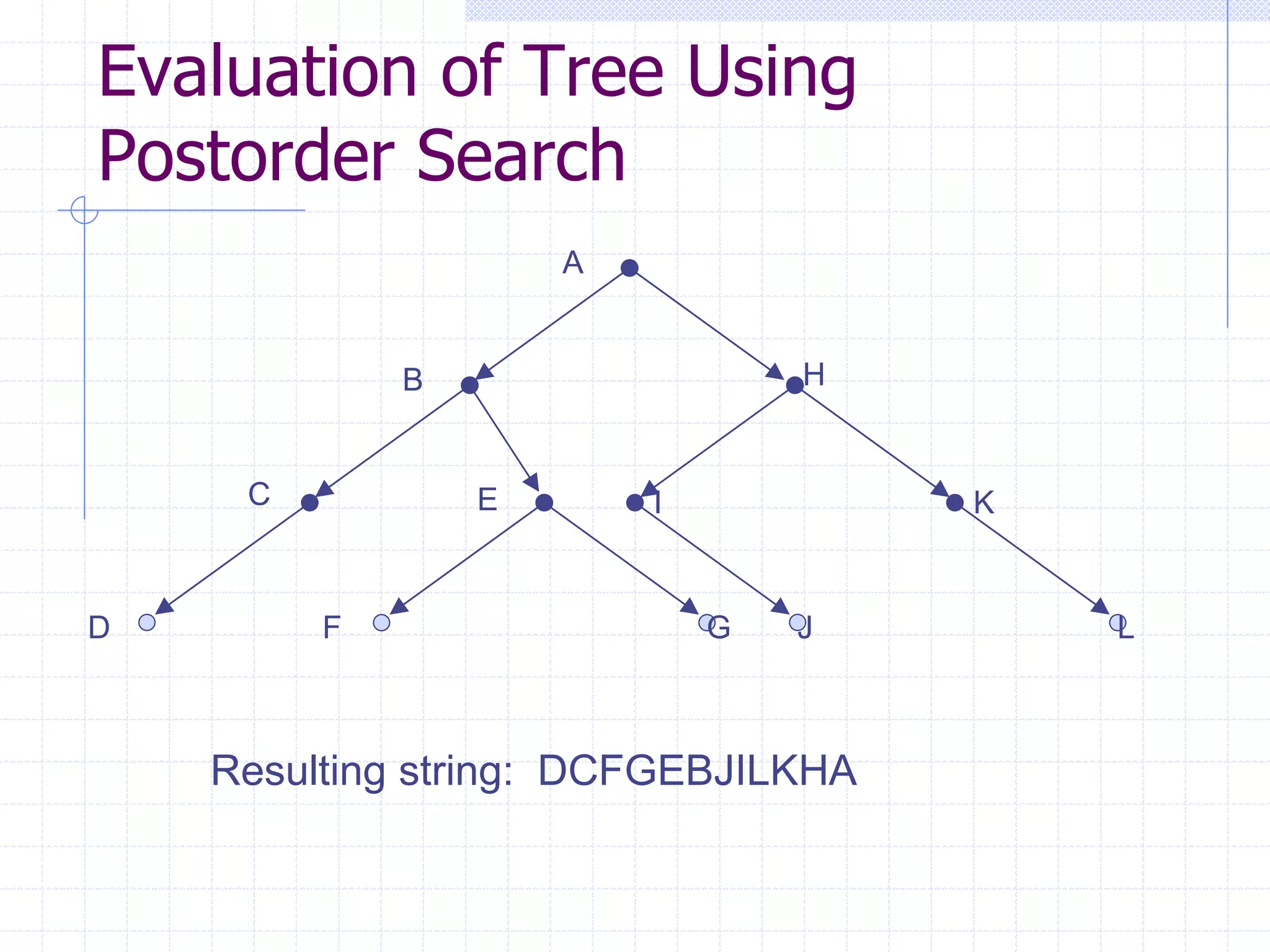 Evaluation of Tree Using Postorder Search

A

B

H

C

E

I

K

D

F

G

J

L

Resulting string: DCFGEBJILKHA